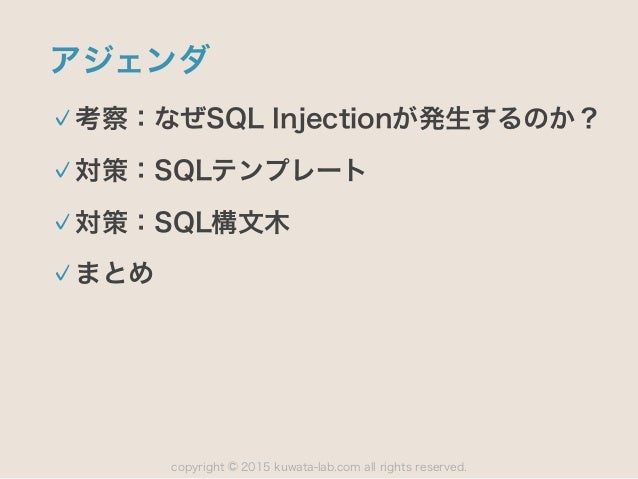 アジェンダ

✓ 考察：なぜSQL Injectionが発生するのか？

✓ 対策：SQLテンプレート

✓ 対策：SQL構文木

✓ まとめ

copyright © 2015 kuwata-lab.com all rights reserved.